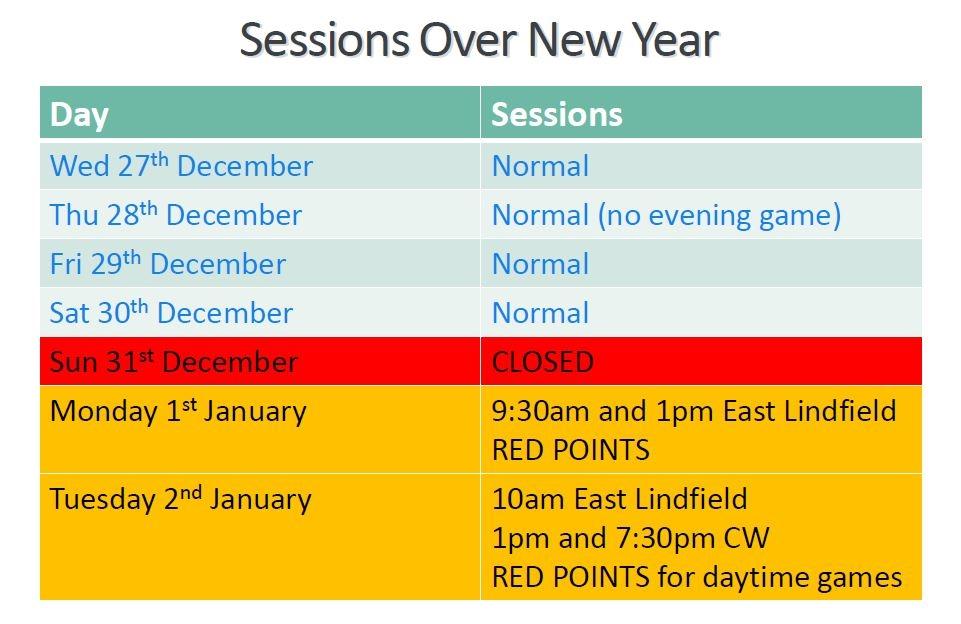 Sessions Over New Year

| Day | Sessions |
|---|---|
| Wed 27$^{th}$ December | Normal |
| Thu 28$^{th}$ December | Normal (no evening game) |
| Fri 29$^{th}$ December | Normal |
| Sat 30$^{th}$ December | Normal |
| Sun 31$^{st}$ December | CLOSED |
| Monday 1$^{st}$ January | 9:30am and 1pm East Lindfield RED POINTS |
| Tuesday 2$^{nd}$ January | 10am East Lindfield 1pm and 7:30pm CW RED POINTS for daytime games |